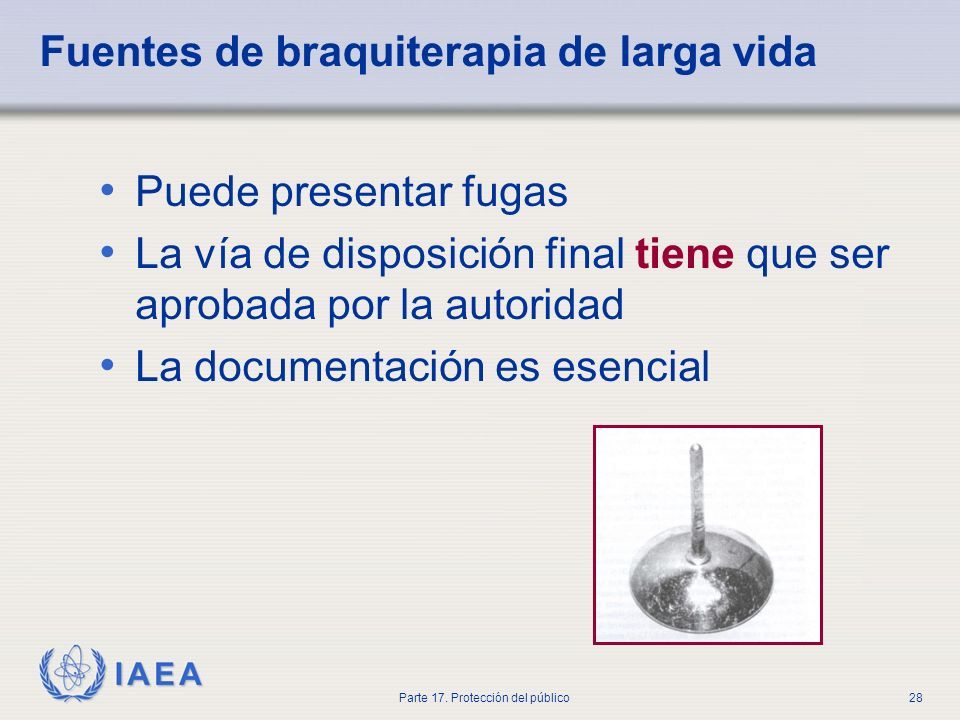 Fuentes de braquiterapia de larga vida

• Puede presentar fugas
• La vía de disposición final tiene que ser aprobada por la autoridad
• La documentación es esencial

IAEA

Parte 17. Protección del público

28